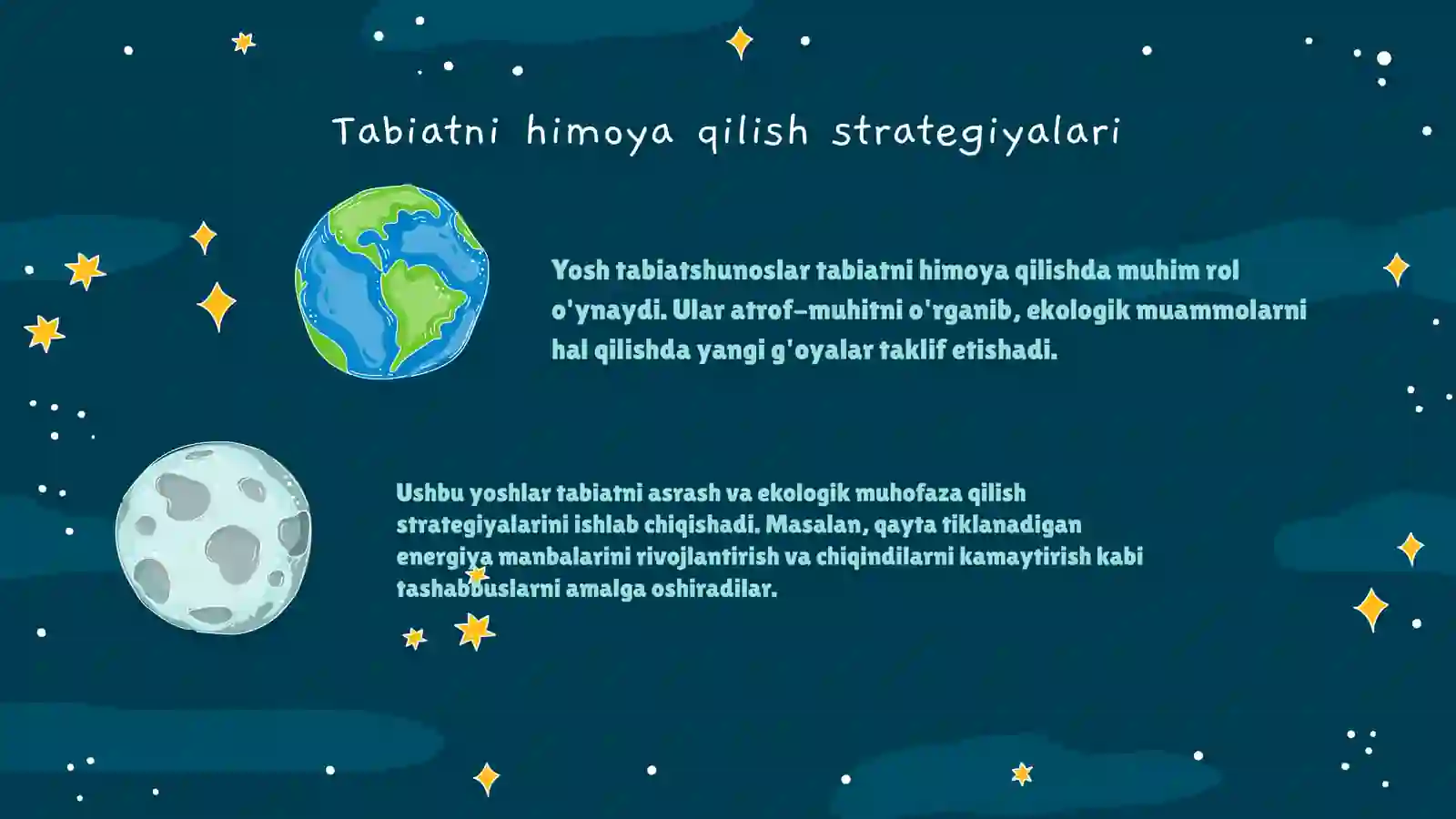 Tabiatni himoya qilish strategiyalari

Yosh tabiatshunoslar tabiatni himoya qilishda muhim rol o'ynaydi. Ular atrof-muhitni o'rganib, ekologik muammolarni hal qilishda yangi g'oyalar taklif etishadi.

Ushbu yoshlar tabiatni asrash va ekologik muhofaza qilish strategiyalarini ishlab chiqishadi. Masalan, qayta tiklanadigan energiya manbalarini rivojlantirish va chiqindilarni kamaytirish kabi tashabbuslarni amalga oshiradilar.